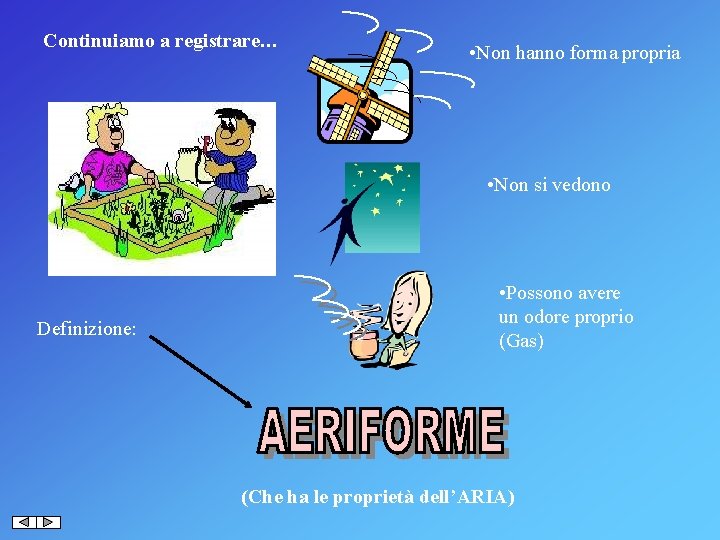 Continuiamo a registrare…

•Non hanno forma propria

•Non si vedono

•Possono avere un odore proprio (Gas)

Definizione:

AERIFORME

(Che ha le proprietà dell'ARIA)